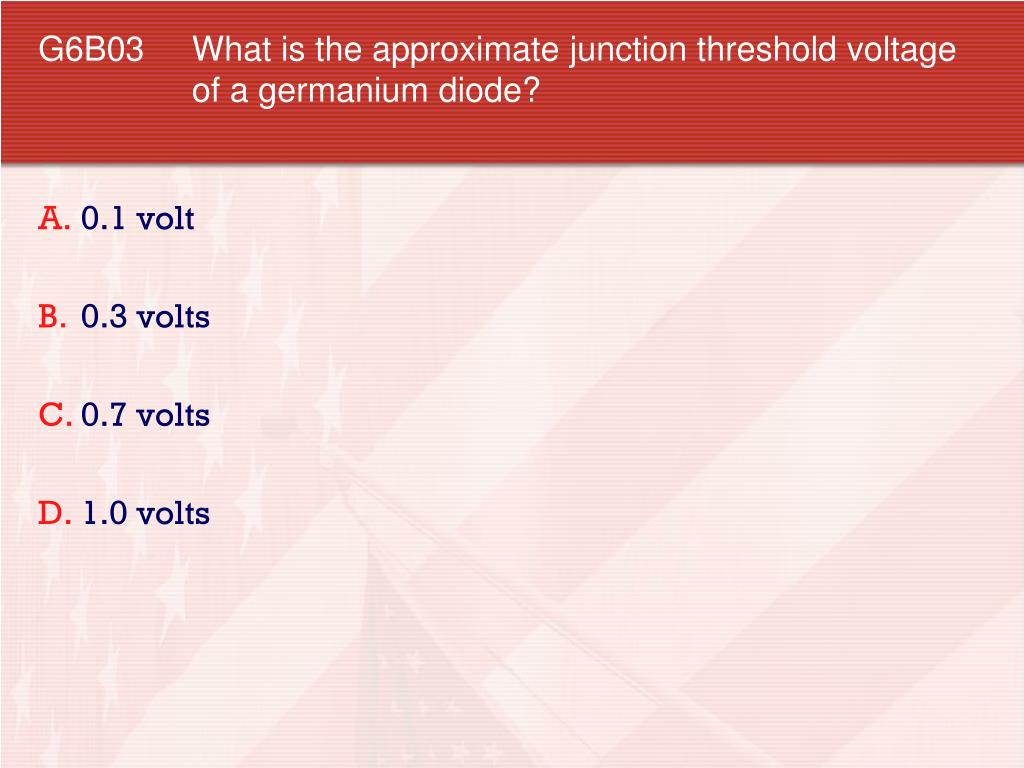 G6B03 What is the approximate junction threshold voltage of a germanium diode?

A. 0.1 volt

B. 0.3 volts

C. 0.7 volts

D. 1.0 volts